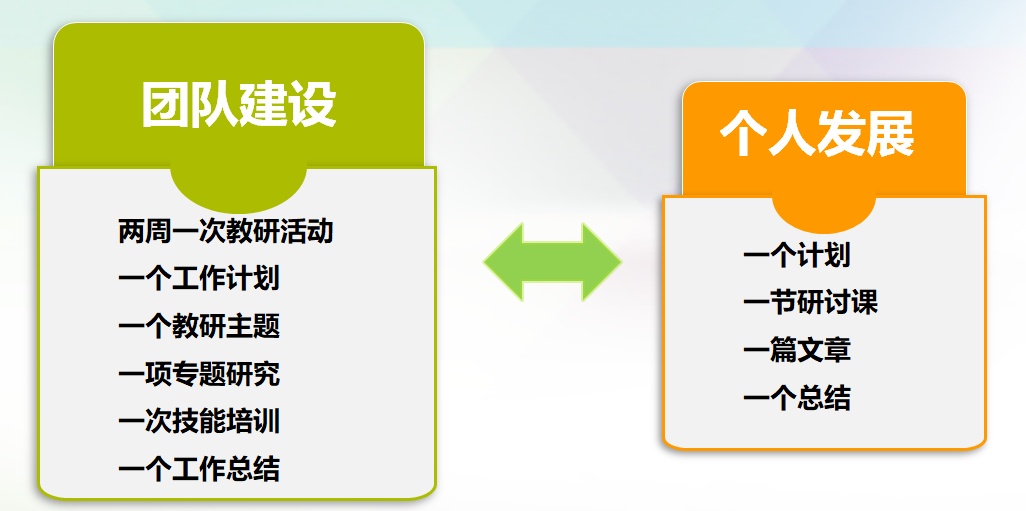 团队建设

两周一次教研活动
一个工作计划
一个教研主题
一项专题研究
一次技能培训
一个工作总结

个人发展

一个计划
一节研讨课
一篇文章
一个总结